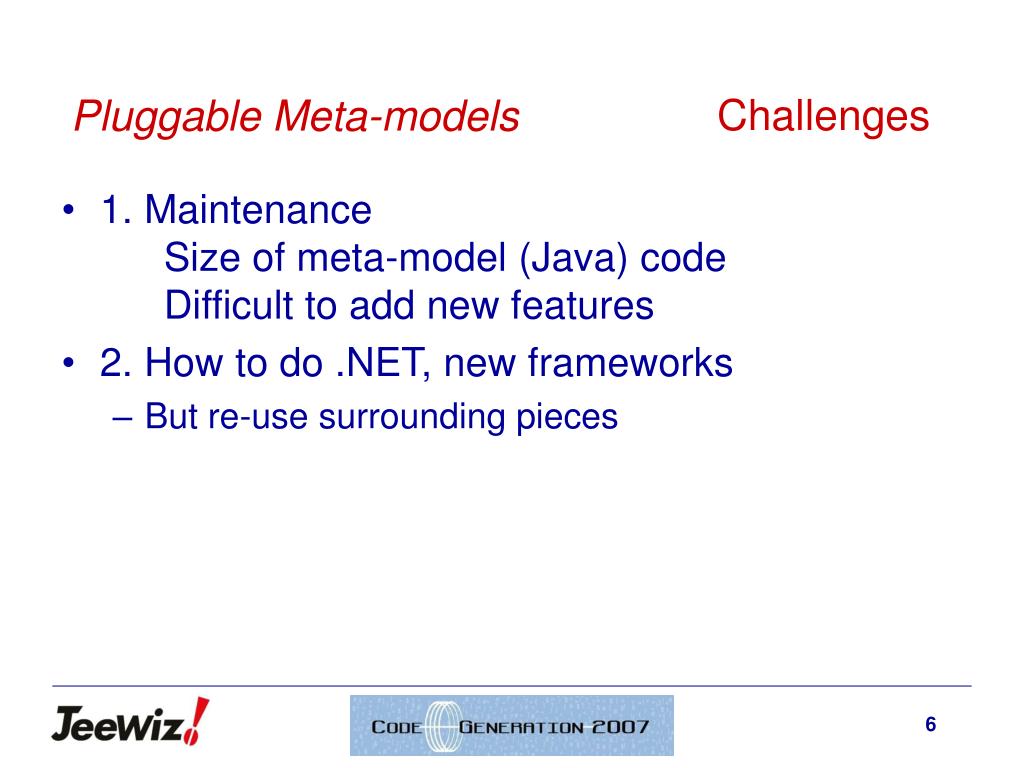 Pluggable Meta-models Challenges

• 1. Maintenance
Size of meta-model (Java) code
Difficult to add new features
• 2. How to do .NET, new frameworks
– But re-use surrounding pieces

JeeWiz!

CODE GENERATION 2007

6